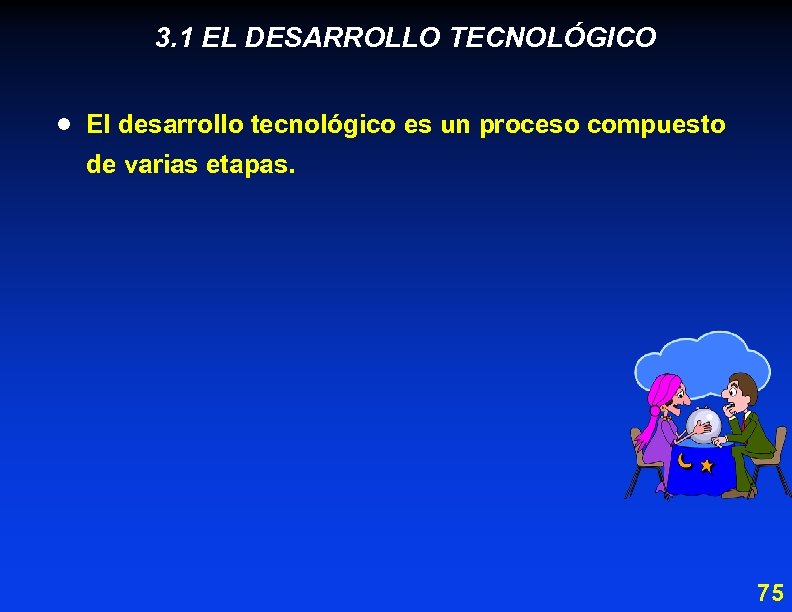 3.1 EL DESARROLLO TECNOLÓGICO

• El desarrollo tecnológico es un proceso compuesto de varias etapas.

75